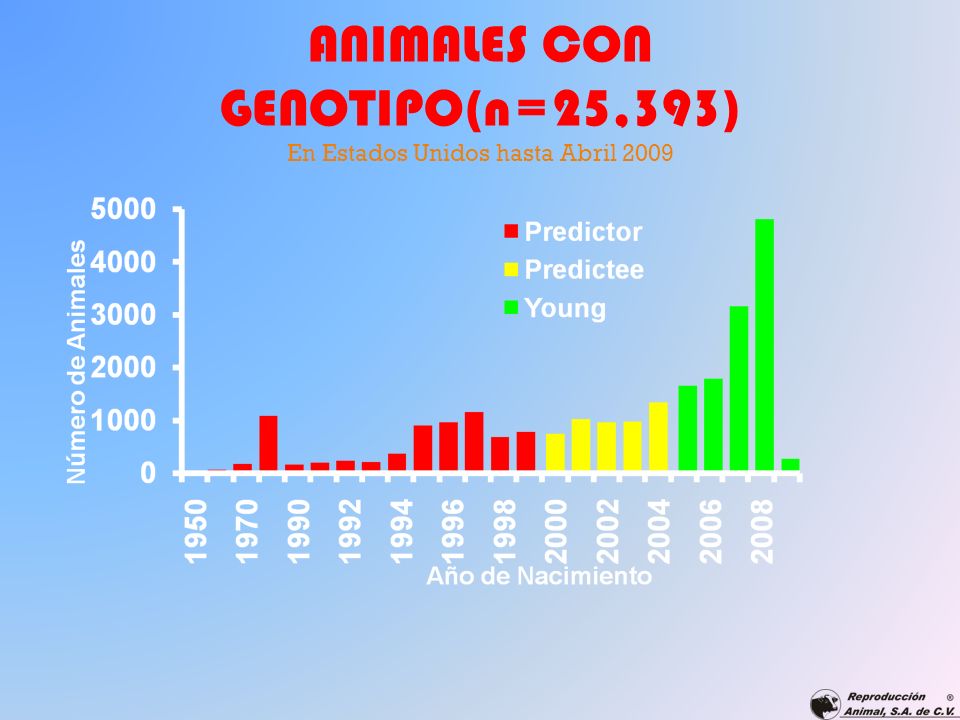 ANIMALES CON GENOTIPO(n=25,393)

En Estados Unidos hasta Abril 2009

Número de Animales

5000
4000
3000
2000
1000
0

Predictor
Predictee
Young

1950
1970
1990
1992
1994
1996
1998
2000
2002
2004
2006
2008

Año de Nacimiento

Reproducción Animal, S.A. de C.V. ®